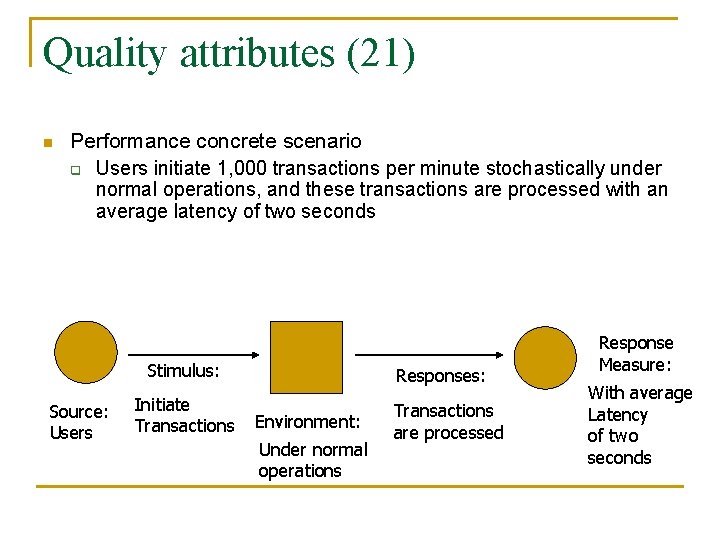 Quality attributes (21)

Performance concrete scenario

Users initiate 1,000 transactions per minute stochastically under normal operations, and these transactions are processed with an average latency of two seconds

Source: Users

Stimulus: Initiate Transactions

Environment: Under normal operations

Responses: Transactions are processed

Response Measure: With average Latency of two seconds